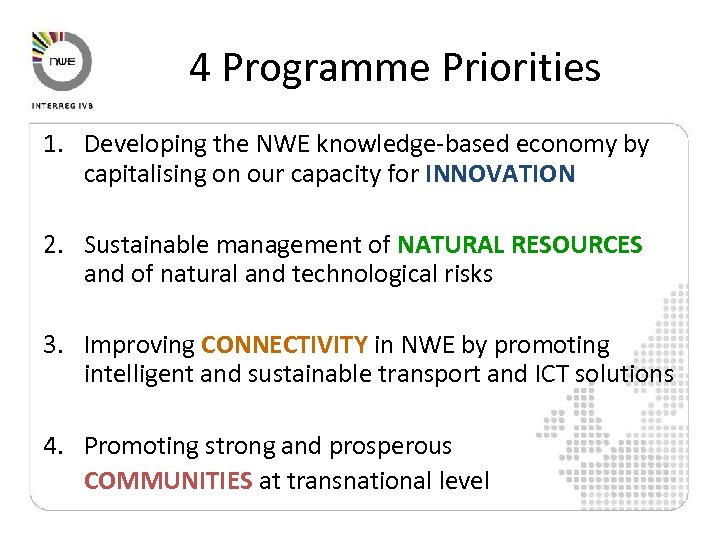 nwe

INTERREG IVB

4 Programme Priorities

1. Developing the NWE knowledge-based economy by capitalising on our capacity for INNOVATION

2. Sustainable management of NATURAL RESOURCES and of natural and technological risks

3. Improving CONNECTIVITY in NWE by promoting intelligent and sustainable transport and ICT solutions

4. Promoting strong and prosperous COMMUNITIES at transnational level